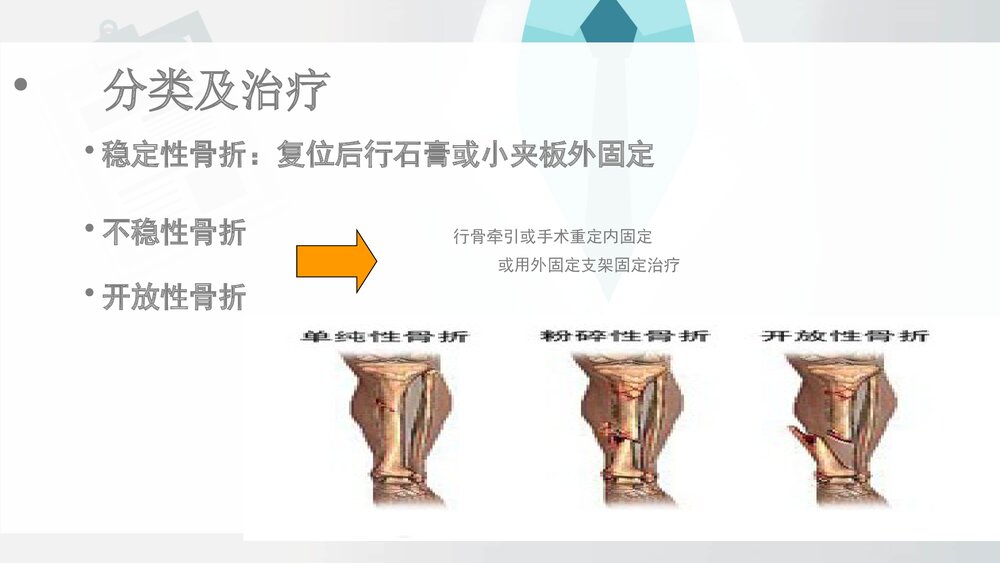 • 分类及治疗

• 稳定性骨折：复位后行石膏或小夹板外固定

• 不稳性骨折

• 开放性骨折

行骨牵引或手术重定内固定
或用外固定支架固定治疗

单纯性骨折
粉碎性骨折
开放性骨折